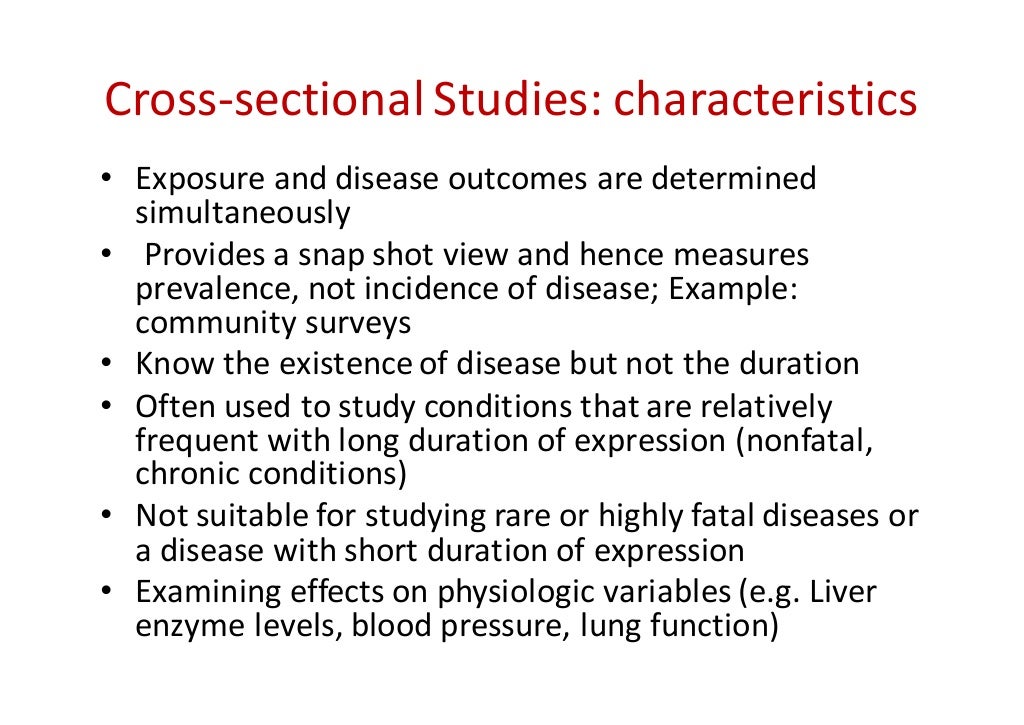 Cross-sectional Studies: characteristics

• Exposure and disease outcomes are determined simultaneously
• Provides a snap shot view and hence measures prevalence, not incidence of disease; Example: community surveys
• Know the existence of disease but not the duration
• Often used to study conditions that are relatively frequent with long duration of expression (nonfatal, chronic conditions)
• Not suitable for studying rare or highly fatal diseases or a disease with short duration of expression
• Examining effects on physiologic variables (e.g. Liver enzyme levels, blood pressure, lung function)